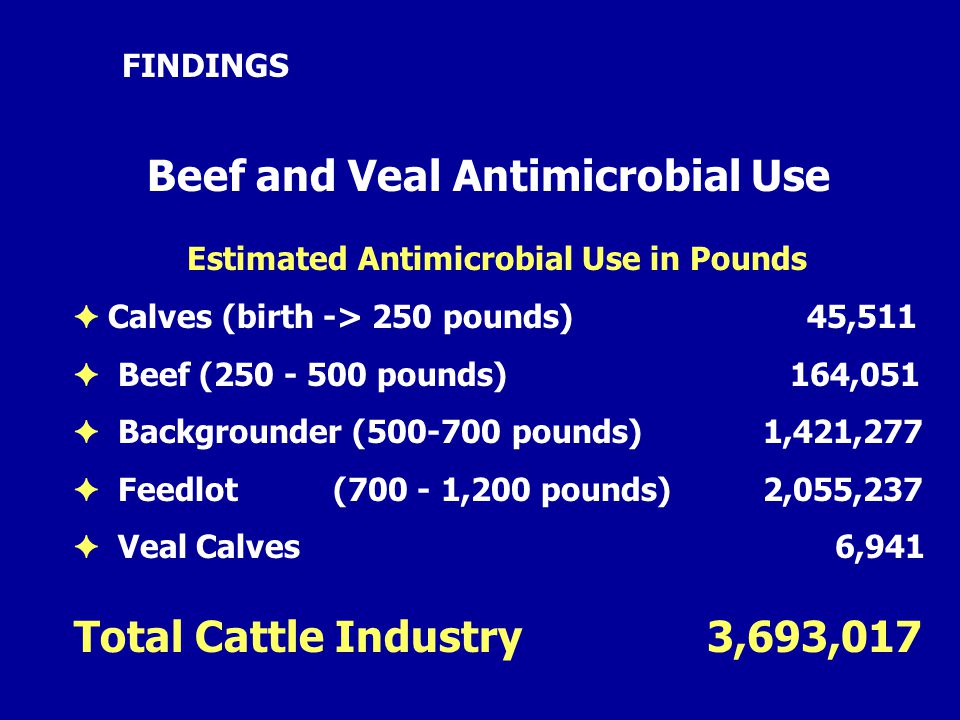 FINDINGS

Beef and Veal Antimicrobial Use

Estimated Antimicrobial Use in Pounds

✦ Calves (birth -> 250 pounds) 45,511

✦ Beef (250 - 500 pounds) 164,051

✦ Backgrounder (500-700 pounds) 1,421,277

✦ Feedlot (700 - 1,200 pounds) 2,055,237

✦ Veal Calves 6,941

Total Cattle Industry 3,693,017